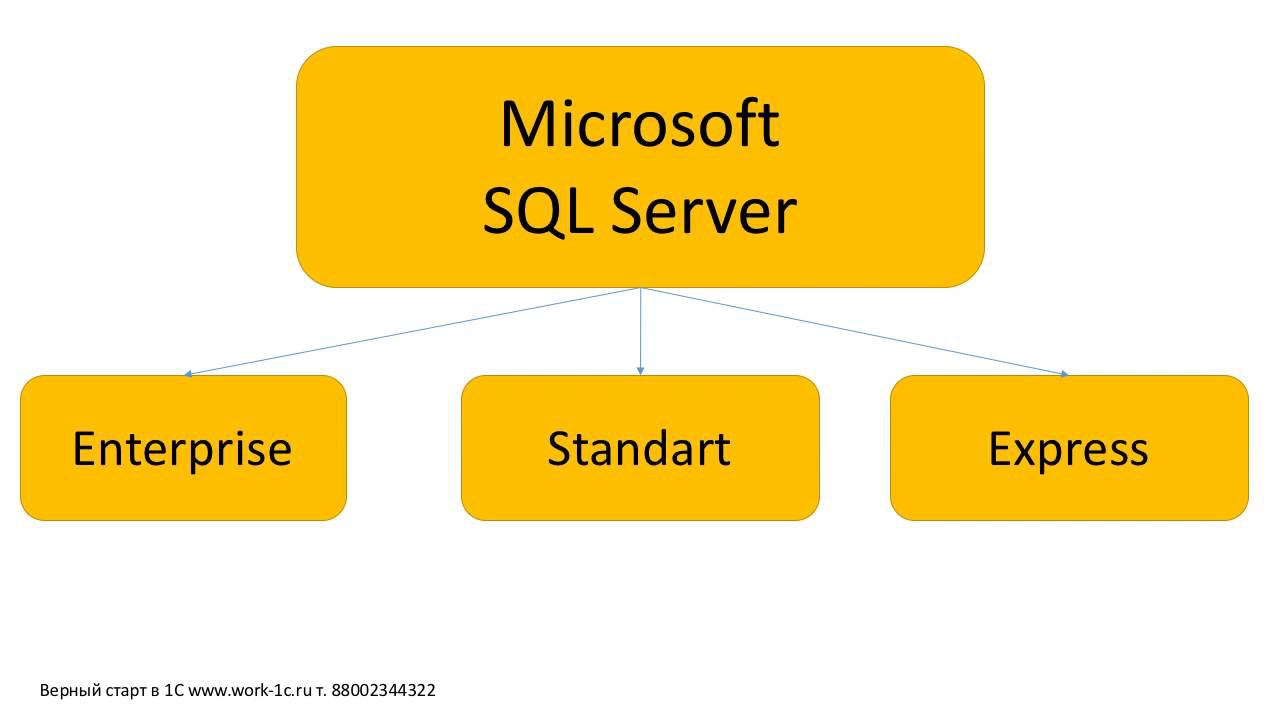 Microsoft
SQL Server

Enterprise

Standart

Express

Верный старт в 1С www.work-1c.ru т. 88002344322